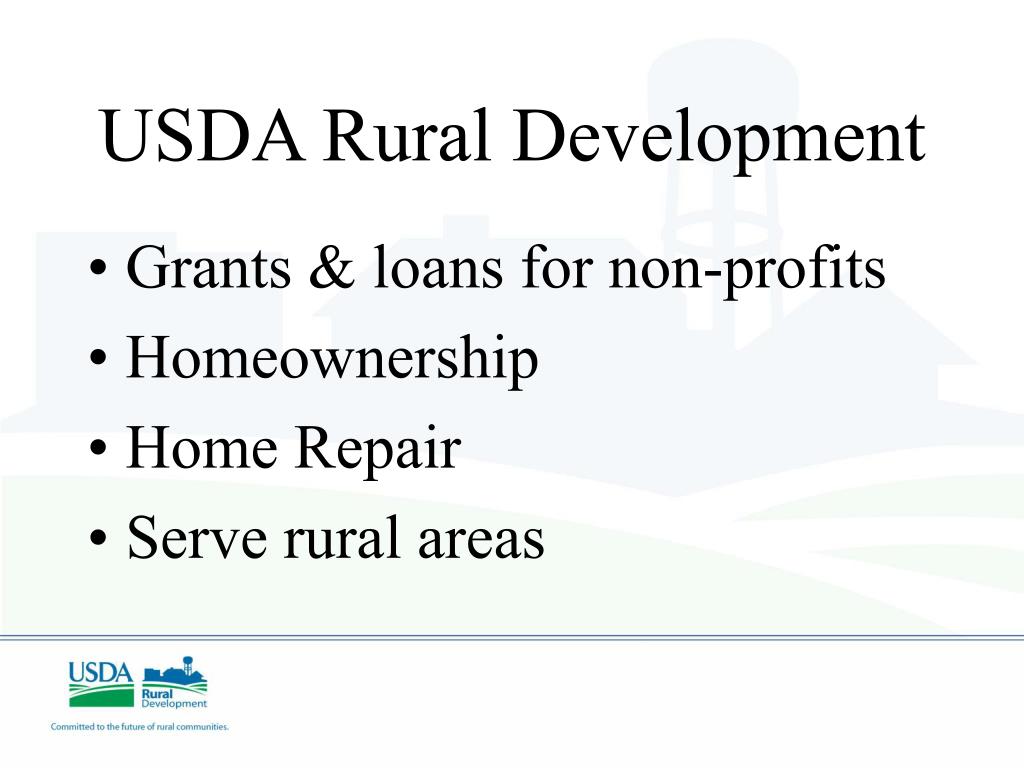 USDA Rural Development

• Grants & loans for non-profits
• Homeownership
• Home Repair
• Serve rural areas

USDA Rural Development
Committed to the future of rural communities.